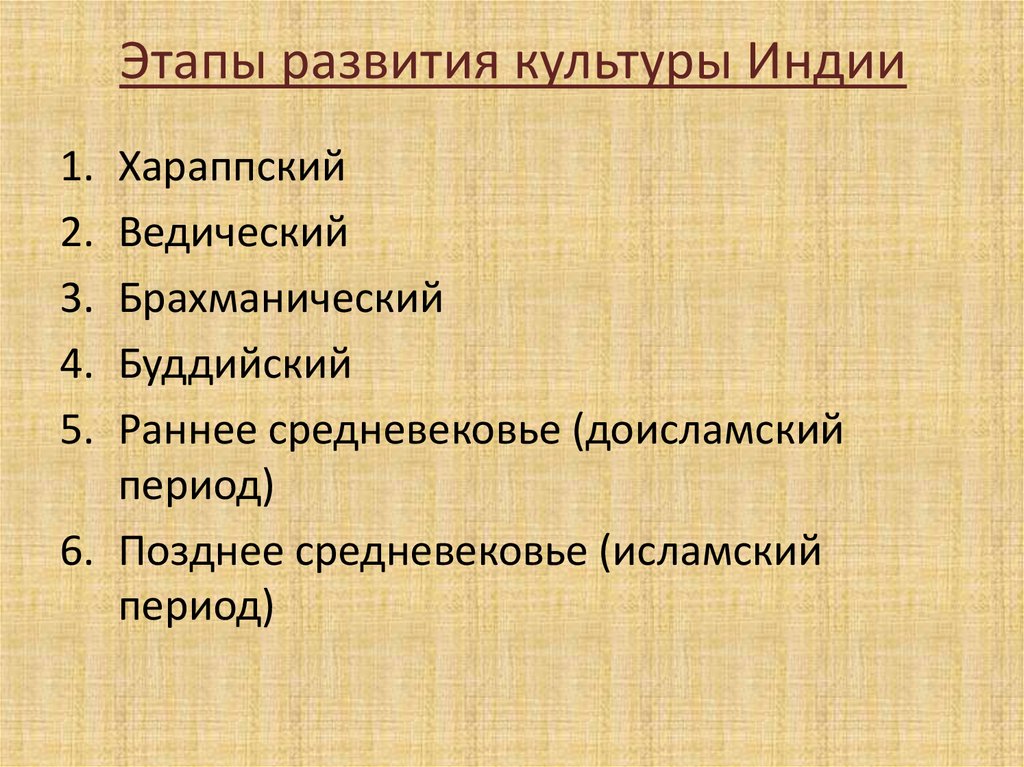 Этапы развития культуры Индии

1. Хараппский
2. Ведический
3. Брахманический
4. Буддийский
5. Раннее средневековье (доисламский период)
6. Позднее средневековье (исламский период)